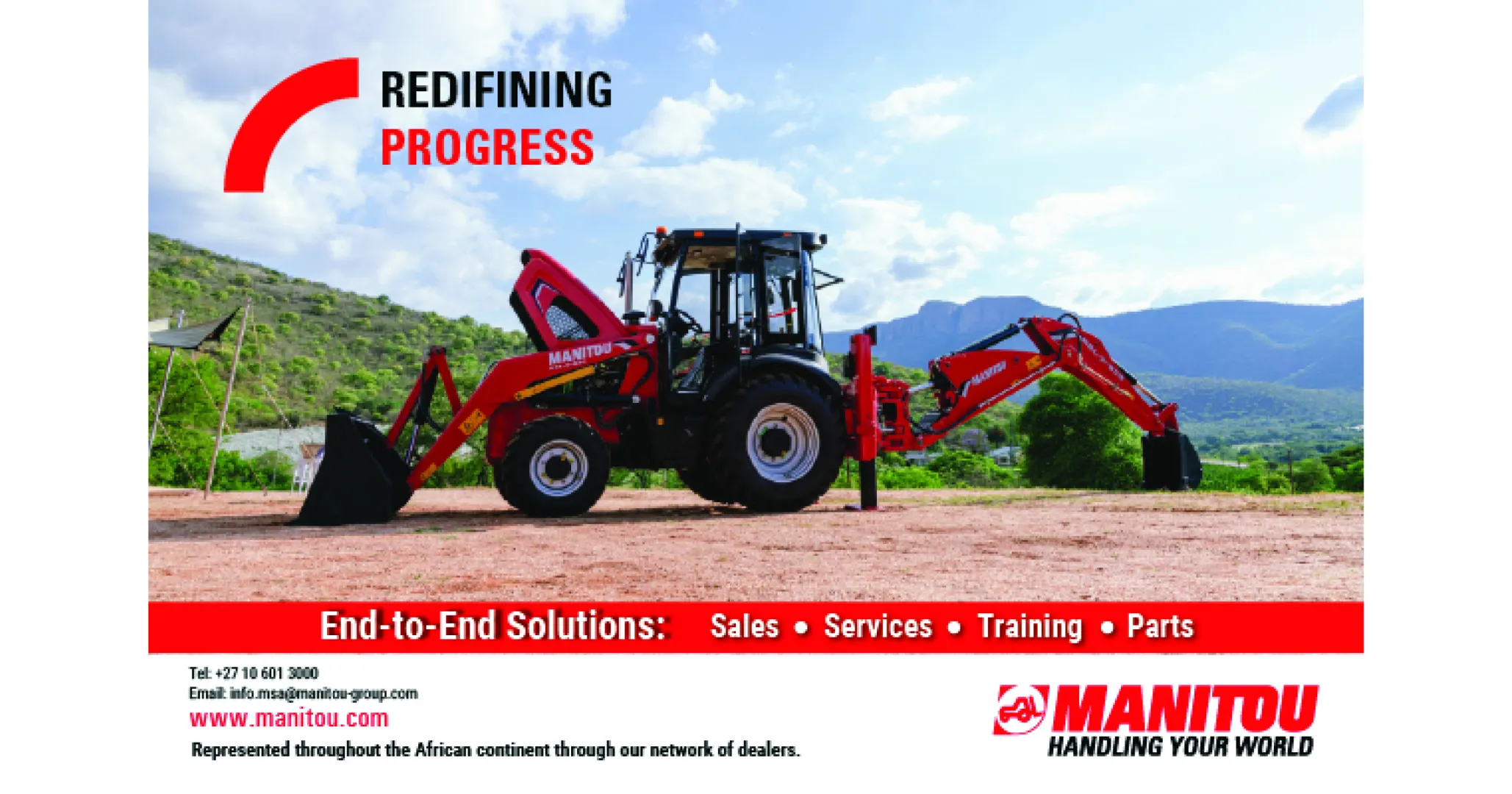 REDIFINING
PROGRESS

MANITOU

MANITOU

End-to-End Solutions: Sales • Services • Training • Parts

Tel: +27 10 601 3000
Email: info.msa@manitou-group.com
www.manitou.com
Represented throughout the African continent through our network of dealers.

MANITOU
HANDLING YOUR WORLD